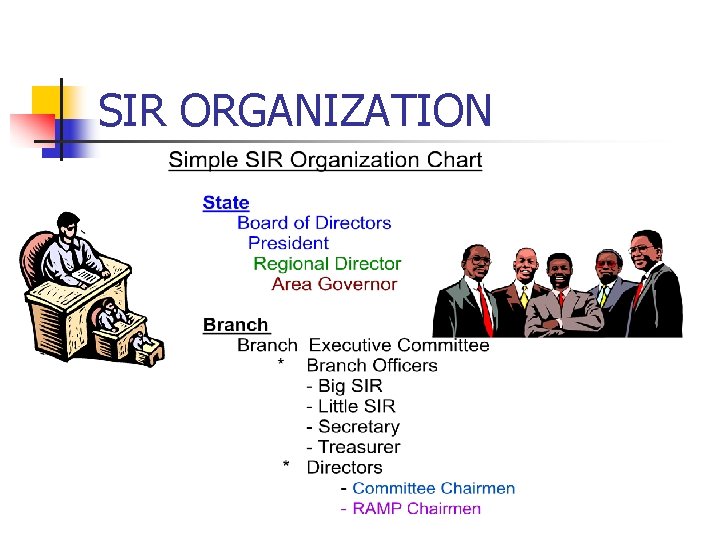 SIR ORGANIZATION

Simple SIR Organization Chart

State
Board of Directors
President
Regional Director
Area Governor

Branch
Branch Executive Committee
* Branch Officers
- Big SIR
- Little SIR
- Secretary
- Treasurer
* Directors
- Committee Chairmen
- RAMP Chairmen